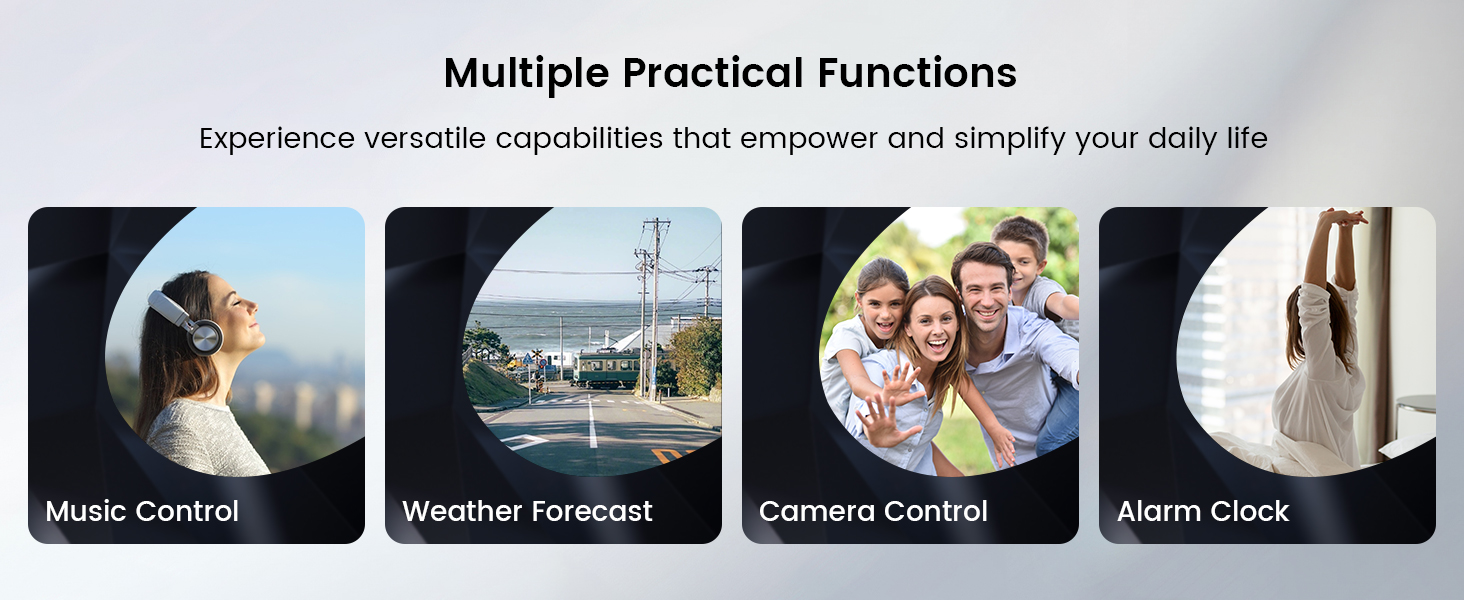 Multiple Practical Functions

Experience versatile capabilities that empower and simplify your daily life

Music Control

Weather Forecast

Camera Control

Alarm Clock